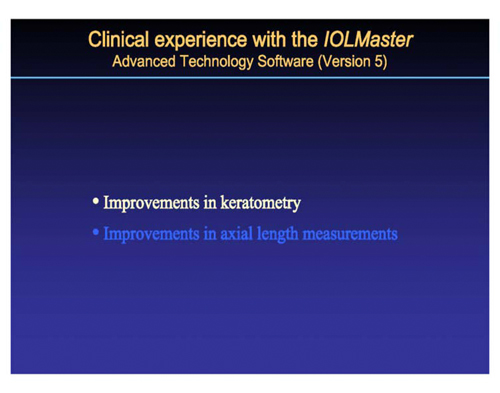 Clinical experience with the IOLMaster
Advanced Technology Software (Version 5)

• Improvements in keratometry

• Improvements in axial length measurements